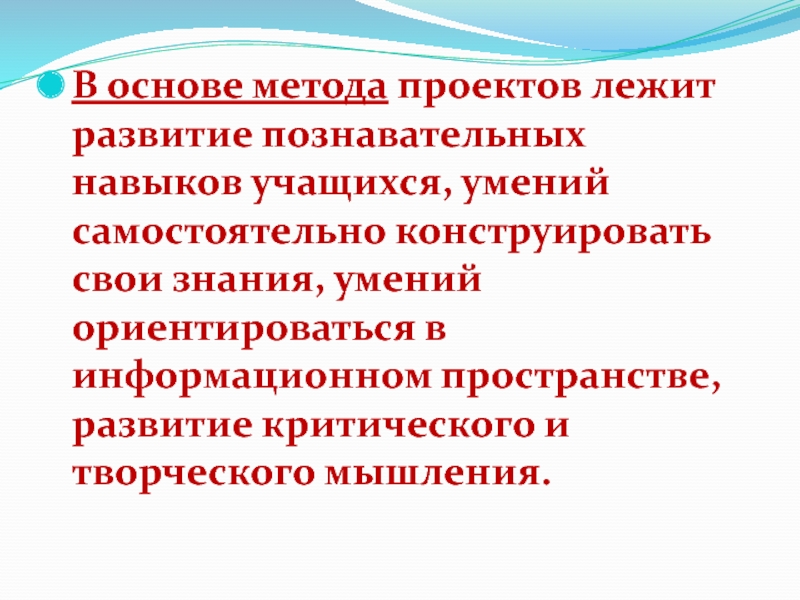 В основе метода проектов лежит развитие познавательных навыков учащихся, умений самостоятельно конструировать свои знания, умений ориентироваться в информационном пространстве, развитие критического и творческого мышления.